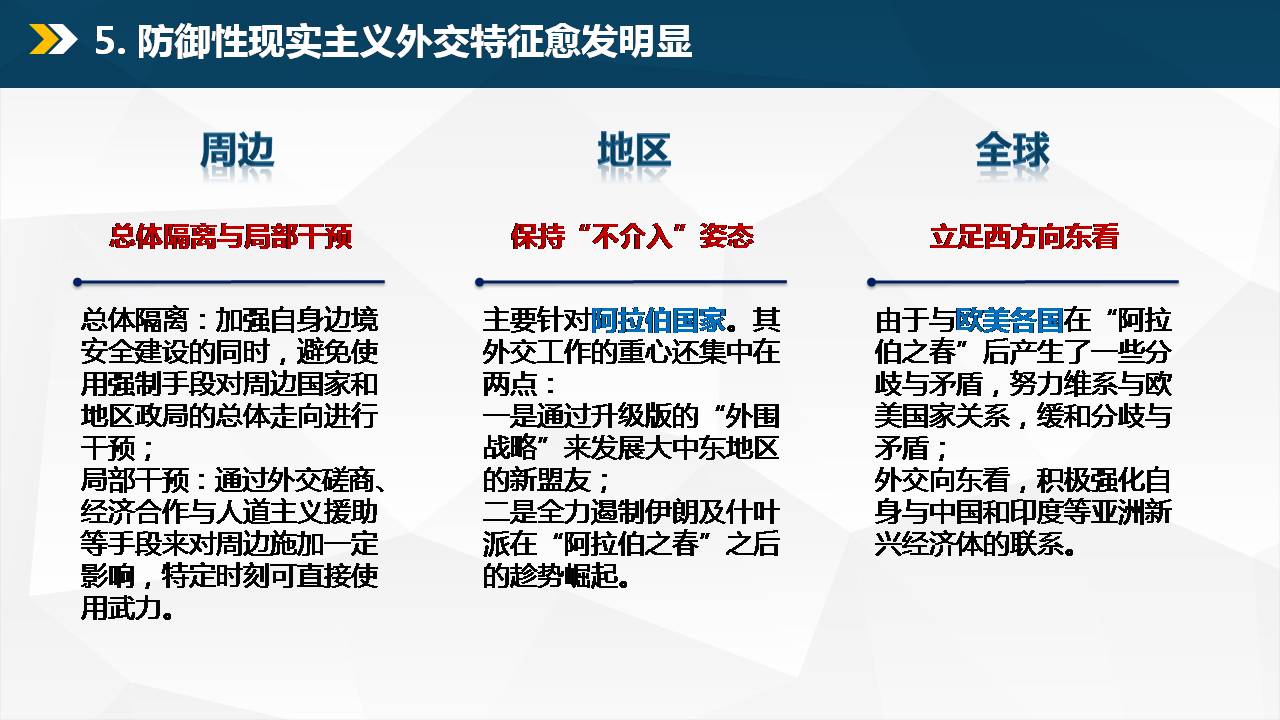 5. 防御性现实主义外交特征愈发明显

周边

总体隔离与局部干预

总体隔离：加强自身边境安全建设的同时，避免使用强制手段对周边国家和地区政局的总体走向进行干预；
局部干预：通过外交磋商、经济合作与人道主义援助等手段来对周边施加一定影响，特定时刻可直接使用武力。

地区

保持“不介入”姿态

主要针对阿拉伯国家。其外交工作的重心还集中在两点：
一是通过升级版的“外围战略”来发展大中东地区的新盟友；
二是全力遏制伊朗及什叶派在“阿拉伯之春”之后的趁势崛起。

全球

立足西方向东看

由于与欧美各国在“阿拉伯之春”后产生了一些分歧与矛盾，努力维系与欧美国家关系，缓和分歧与矛盾；
外交向东看，积极强化自身与中国和印度等亚洲新兴经济体的联系。